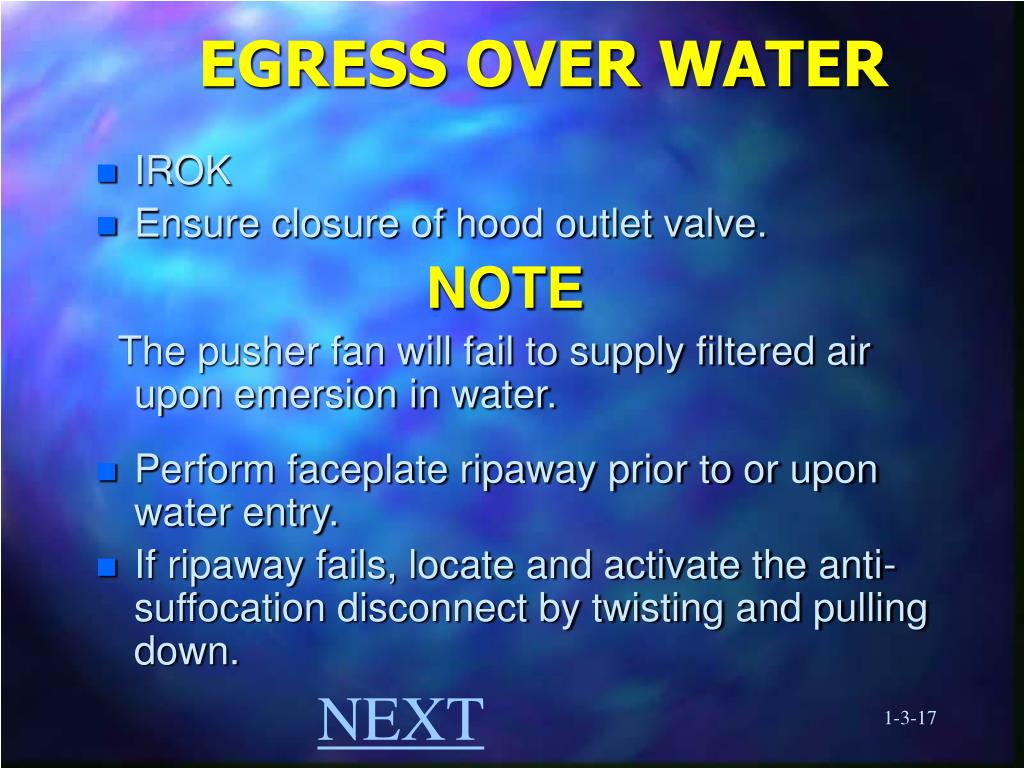 EGRESS OVER WATER

IROK

Ensure closure of hood outlet valve.

NOTE

The pusher fan will fail to supply filtered air upon emersion in water.

Perform faceplate ripaway prior to or upon water entry.

If ripaway fails, locate and activate the anti-suffocation disconnect by twisting and pulling down.

NEXT

1-3-17